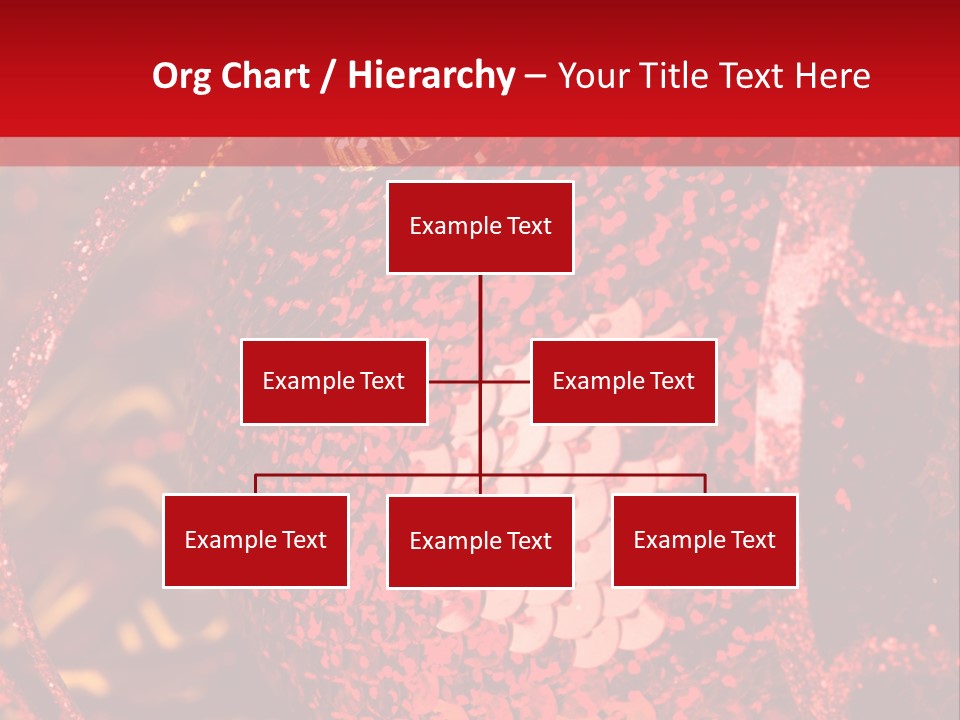 Org Chart / Hierarchy – Your Title Text Here

Example Text

Example Text

Example Text

Example Text

Example Text

Example Text